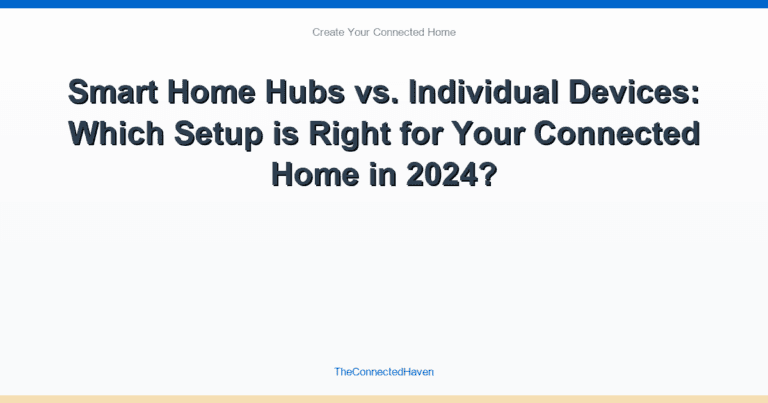 Create Your Connected Home

Smart Home Hubs vs. Individual Devices: Which Setup is Right for Your Connected Home in 2024?

TheConnectedHaven